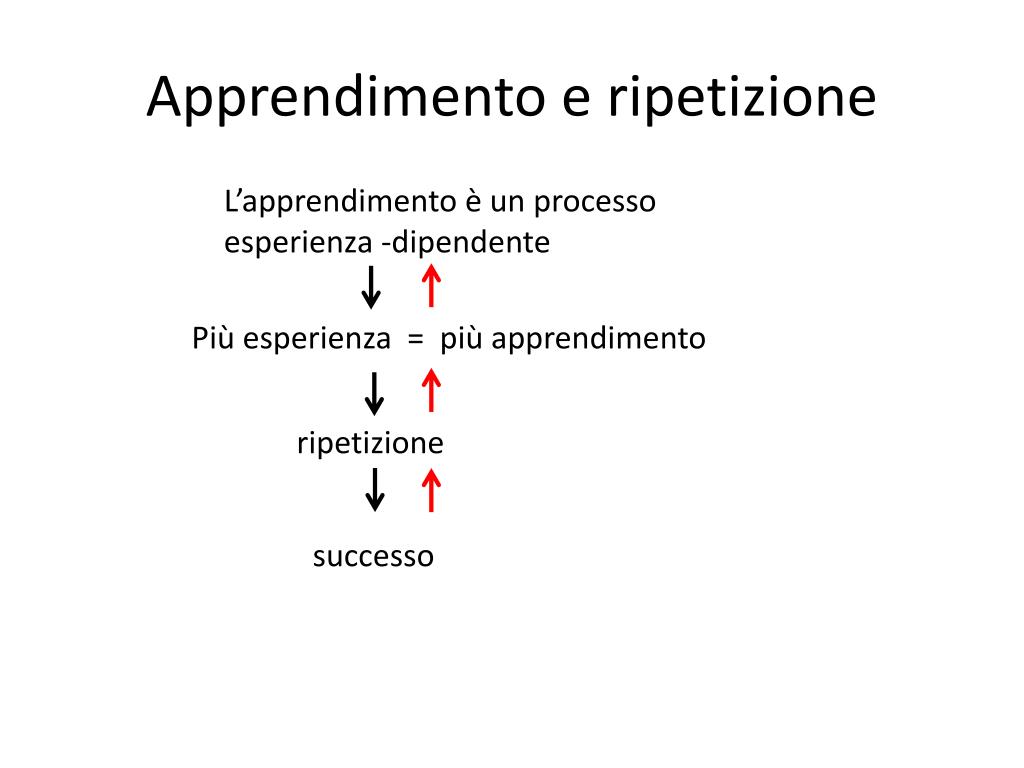 Apprendimento e ripetizione

L’apprendimento è un processo esperienza -dipendente

Più esperienza = più apprendimento

ripetizione

successo